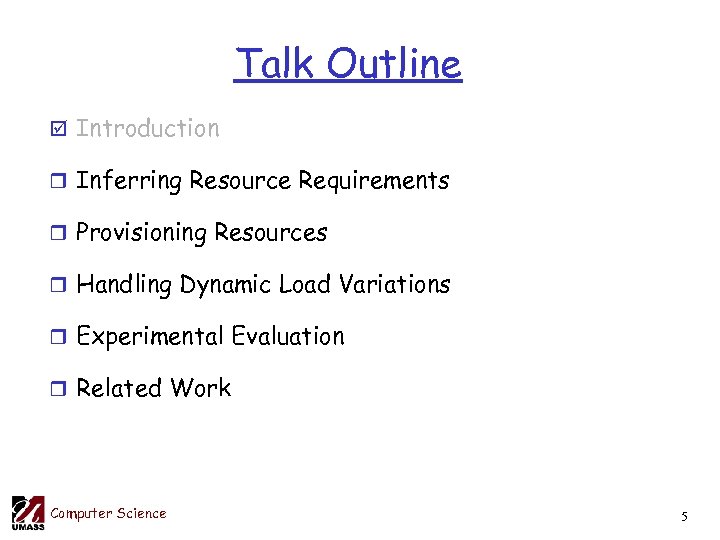 Talk Outline

☑ Introduction

❒ Inferring Resource Requirements

❒ Provisioning Resources

❒ Handling Dynamic Load Variations

❒ Experimental Evaluation

❒ Related Work

UMASS Computer Science

5